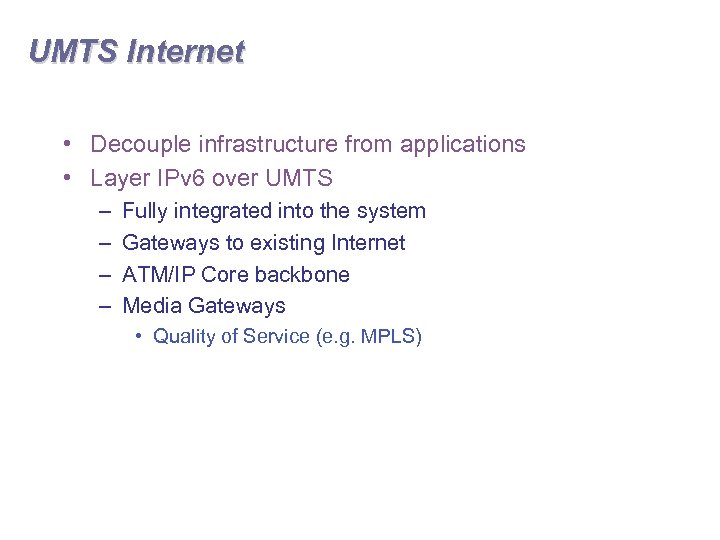 UMTS Internet

• Decouple infrastructure from applications
• Layer IPv6 over UMTS
– Fully integrated into the system
– Gateways to existing Internet
– ATM/IP Core backbone
– Media Gateways
• Quality of Service (e.g. MPLS)